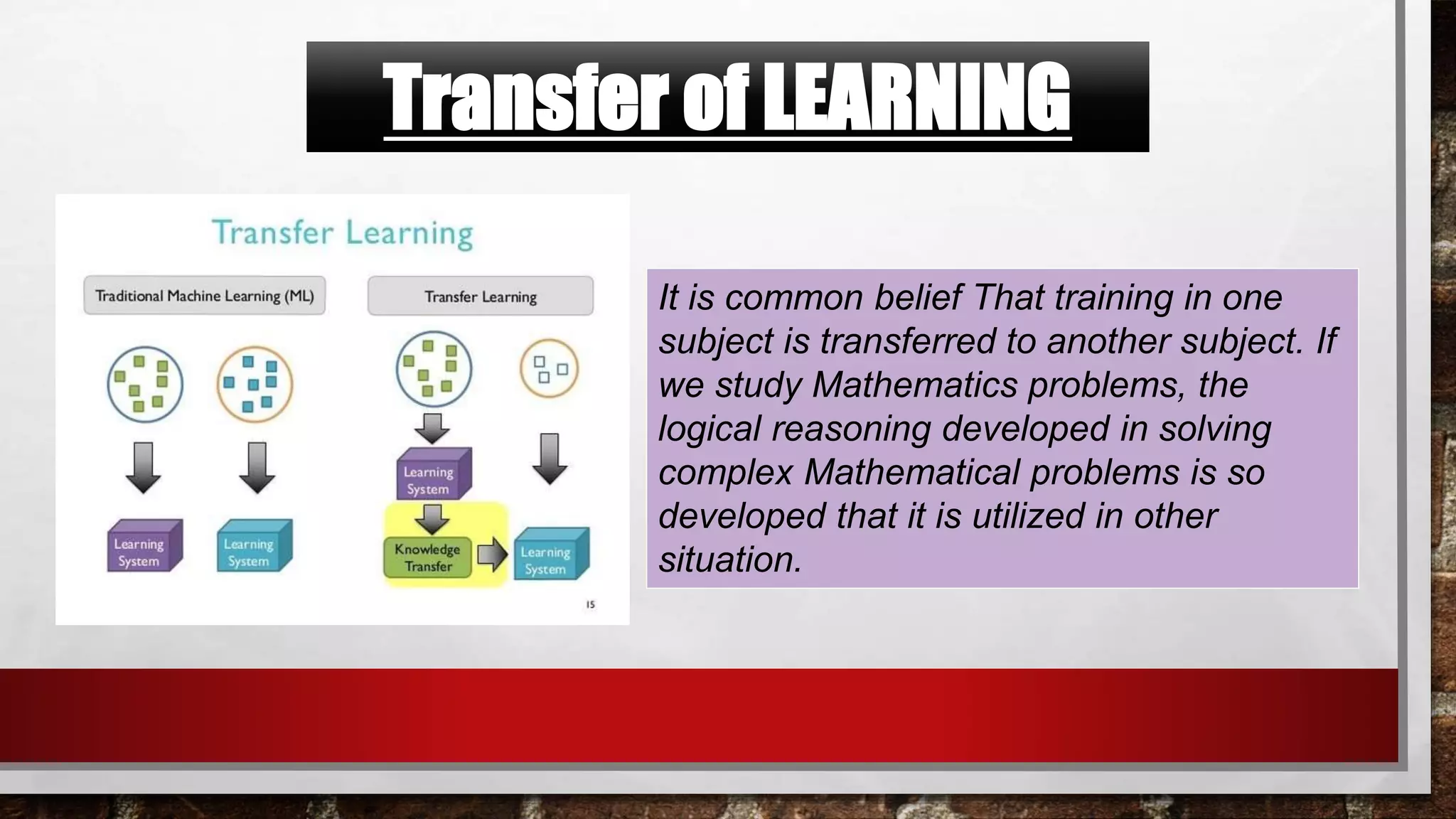 Transfer of LEARNING

Transfer Learning

Traditional Machine Learning (ML)

Transfer Learning

Learning System

Learning System

Learning System

Knowledge Transfer

Learning System

15

It is common belief That training in one subject is transferred to another subject. If we study Mathematics problems, the logical reasoning developed in solving complex Mathematical problems is so developed that it is utilized in other situation.